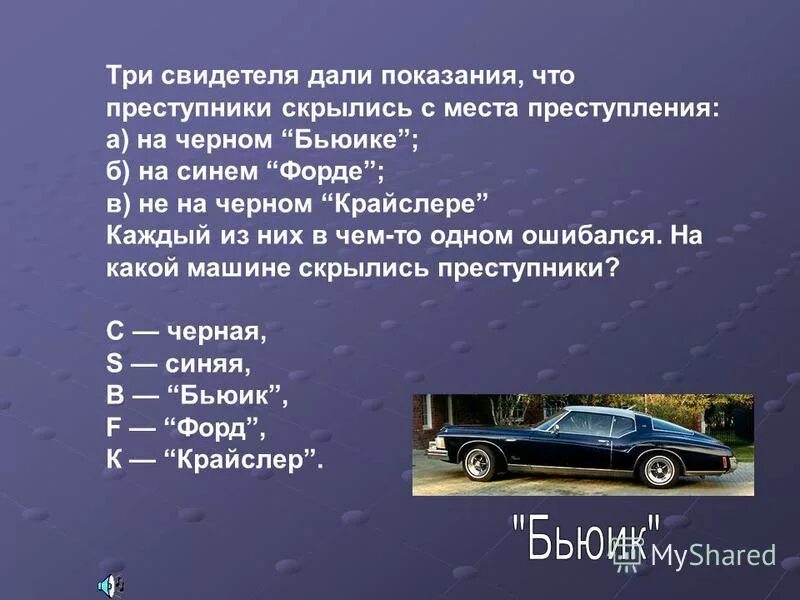 Три свидетеля дали показания, что преступники скрылись с места преступления:
а) на черном “Бьюике”;
б) на синем “Форде”;
в) не на черном “Крайслере”
Каждый из них в чем-то одном ошибался. На какой машине скрылись преступники?

С — черная,
S — синяя,
В — “Бьюик”,
F — “Форд”,
К — “Крайслер”.

"Бьюик"

MyShared